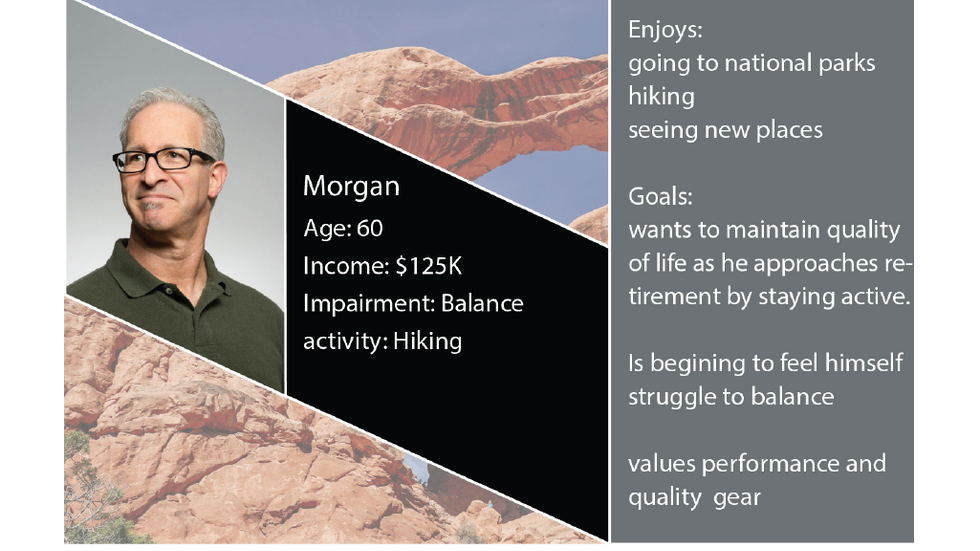 Morgan
Age: 60
Income: $125K
Impairment: Balance
activity: Hiking

Enjoys:
going to national parks
hiking
seeing new places

Goals:
wants to maintain quality of life as he approaches retirement by staying active.

Is begining to feel himself struggle to balance

values performance and quality gear